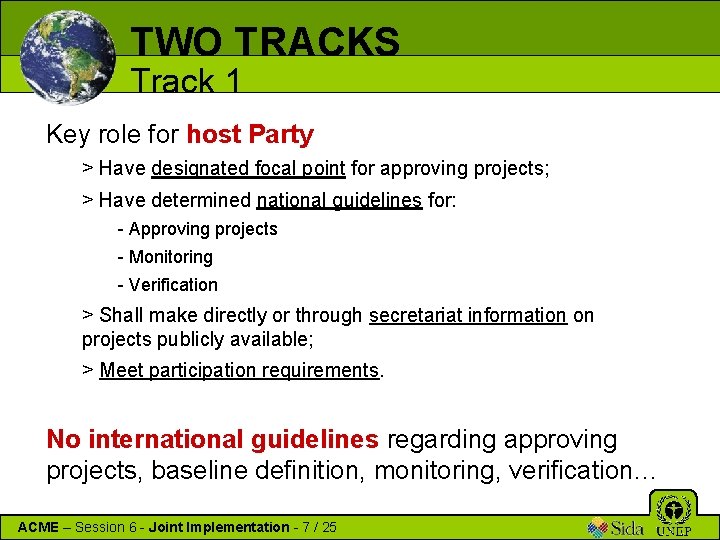 TWO TRACKS
Track 1

Key role for host Party

> Have designated focal point for approving projects;

> Have determined national guidelines for:

- Approving projects

- Monitoring

- Verification

> Shall make directly or through secretariat information on projects publicly available;

> Meet participation requirements.

No international guidelines regarding approving projects, baseline definition, monitoring, verification…

ACME – Session 6 - Joint Implementation - 7 / 25

Sida UNEP